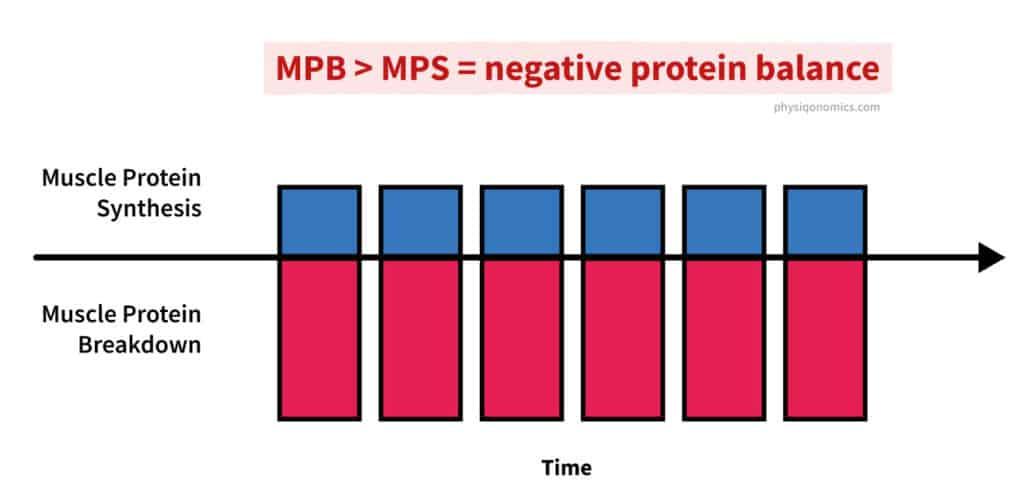 MPB > MPS = negative protein balance

physiqonomics.com

Muscle Protein Synthesis

Muscle Protein Breakdown

Time